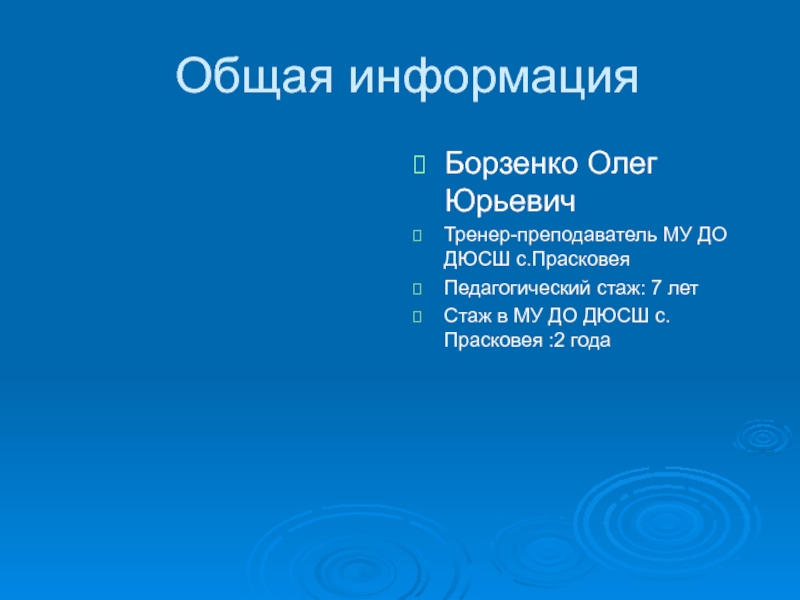 Общая информация

Борзенко Олег Юрьевич

Тренер-преподаватель МУ ДО ДЮСШ с.Прасковея

Педагогический стаж: 7 лет

Стаж в МУ ДО ДЮСШ с. Прасковея :2 года